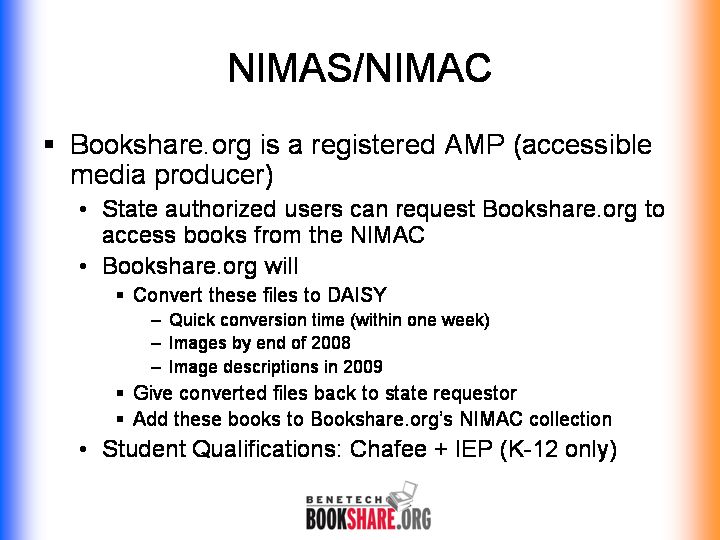 NIMAS/NIMAC

▪ Bookshare.org is a registered AMP (accessible media producer)

• State authorized users can request Bookshare.org to access books from the NIMAC

• Bookshare.org will

▪ Convert these files to DAISY

– Quick conversion time (within one week)

– Images by end of 2008

– Image descriptions in 2009

▪ Give converted files back to state requestor

▪ Add these books to Bookshare.org's NIMAC collection

• Student Qualifications: Chafee + IEP (K-12 only)

BENETECH
BOOKSHARE.ORG